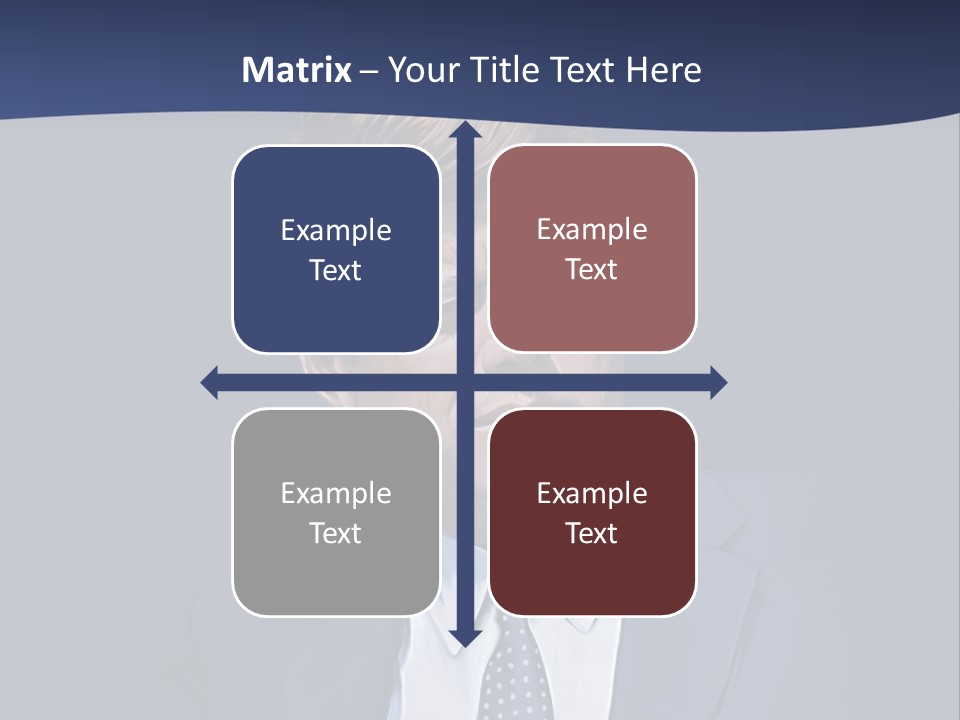 Matrix – Your Title Text Here

Example Text

Example Text

Example Text

Example Text